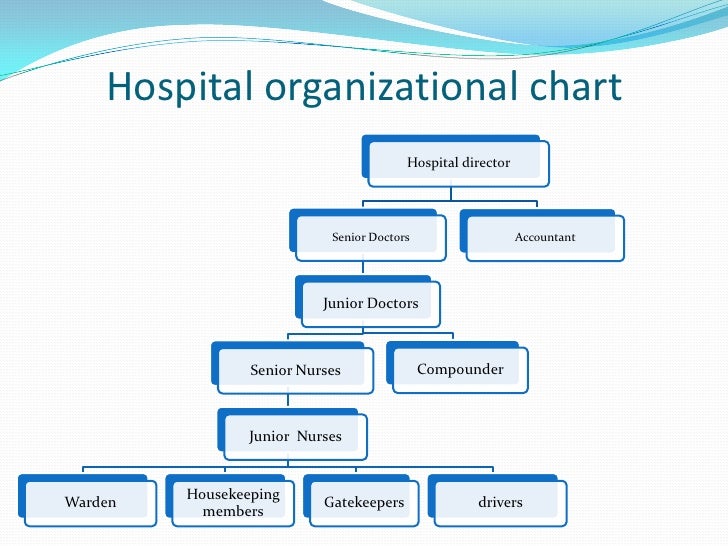 Hospital organizational chart

Hospital director

Senior Doctors

Accountant

Junior Doctors

Senior Nurses

Compounder

Junior Nurses

Warden

Housekeeping members

Gatekeepers

drivers